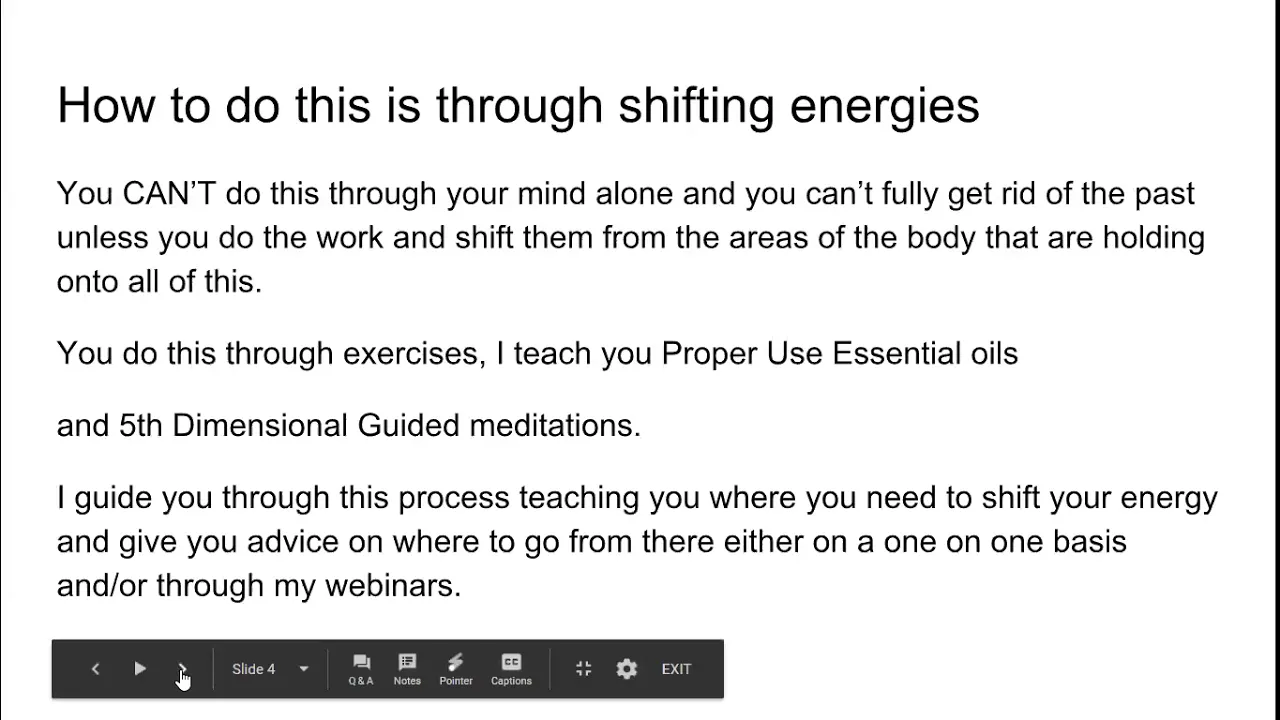 How to do this is through shifting energies

You CAN'T do this through your mind alone and you can't fully get rid of the past unless you do the work and shift them from the areas of the body that are holding onto all of this.

You do this through exercises, I teach you Proper Use Essential oils

and 5th Dimensional Guided meditations.

I guide you through this process teaching you where you need to shift your energy and give you advice on where to go from there either on a one on one basis and/or through my webinars.

Slide 4 Q & A Notes Pointer Captions EXIT